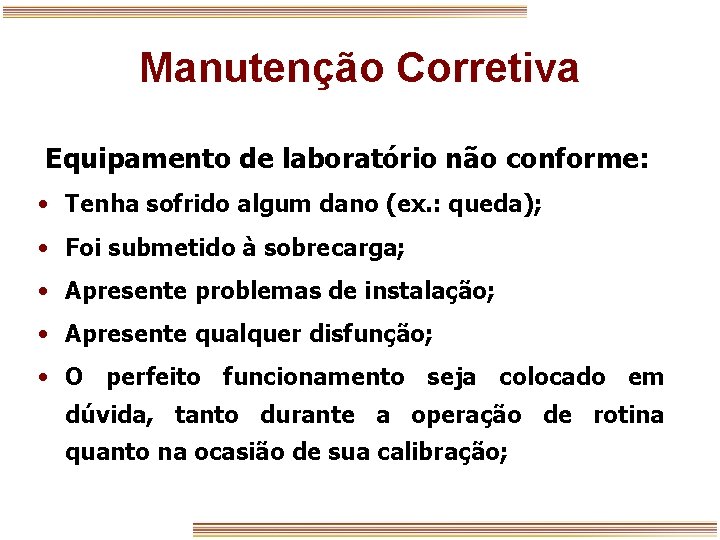 Manutenção Corretiva

Equipamento de laboratório não conforme:

• Tenha sofrido algum dano (ex.: queda);
• Foi submetido à sobrecarga;
• Apresente problemas de instalação;
• Apresente qualquer disfunção;
• O perfeito funcionamento seja colocado em dúvida, tanto durante a operação de rotina quanto na ocasião de sua calibração;